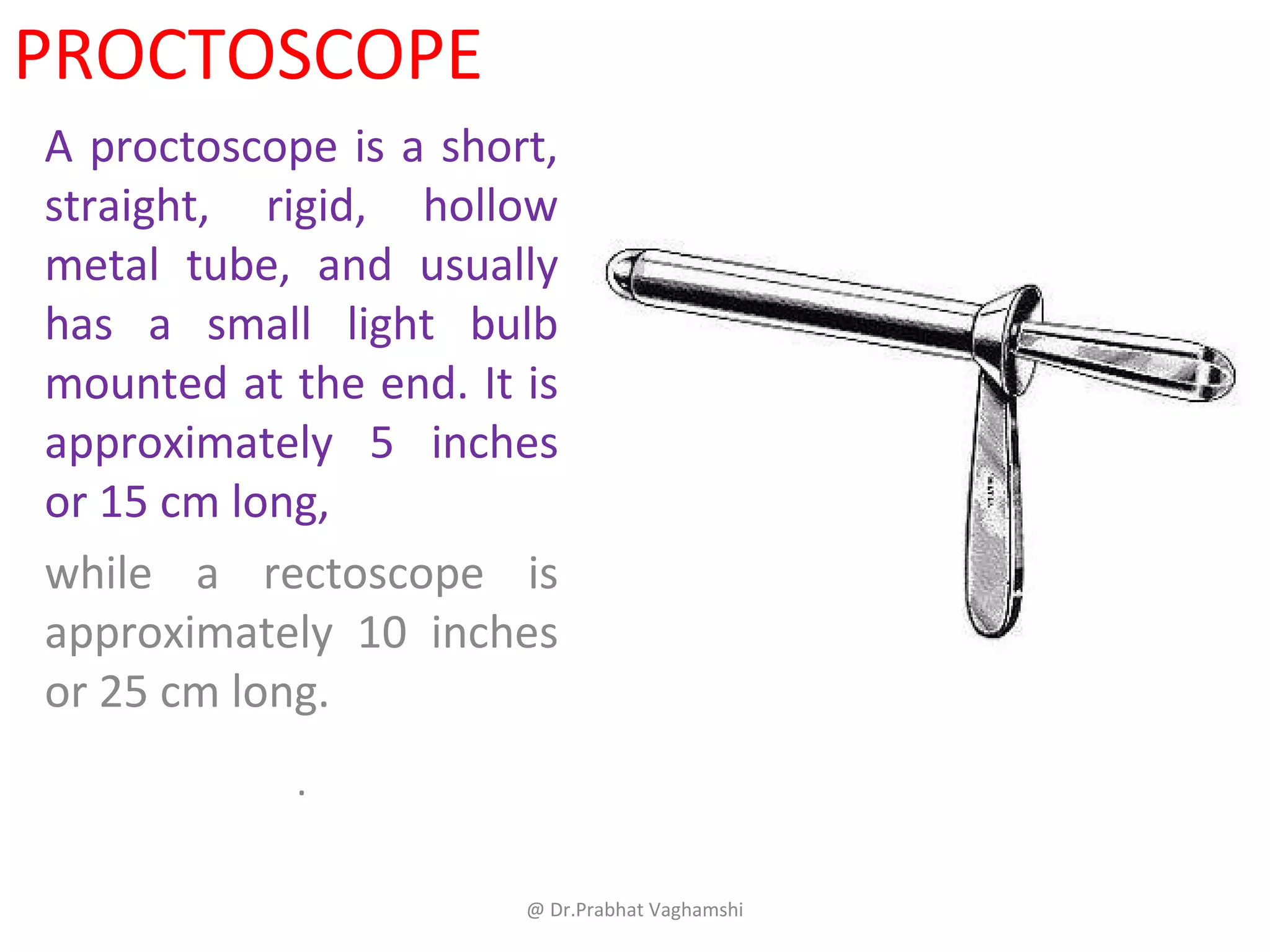 PROCTOSCOPE

A proctoscope is a short, straight, rigid, hollow metal tube, and usually has a small light bulb mounted at the end. It is approximately 5 inches or 15 cm long,

while a rectoscope is approximately 10 inches or 25 cm long.

.

@ Dr.Prabhat Vaghamshi